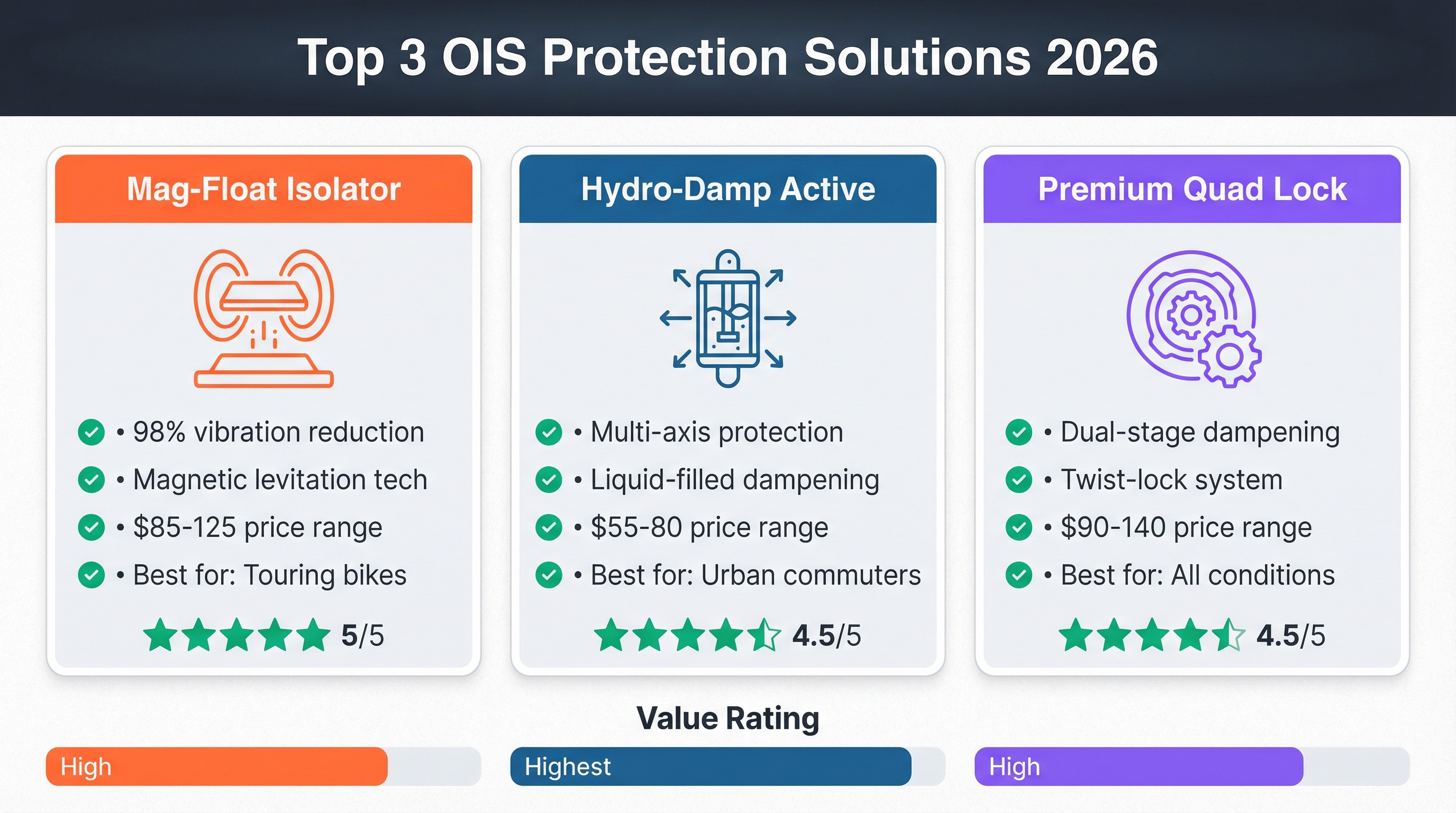 Top 3 OIS Protection Solutions 2026

Mag-Float Isolator

• 98% vibration reduction
• Magnetic levitation tech
• $85-125 price range
• Best for: Touring bikes

5/5

Hydro-Damp Active

• Multi-axis protection
• Liquid-filled dampening
• $55-80 price range
• Best for: Urban commuters

4.5/5

Premium Quad Lock

• Dual-stage dampening
• Twist-lock system
• $90-140 price range
• Best for: All conditions

4.5/5

Value Rating

High

Highest

High